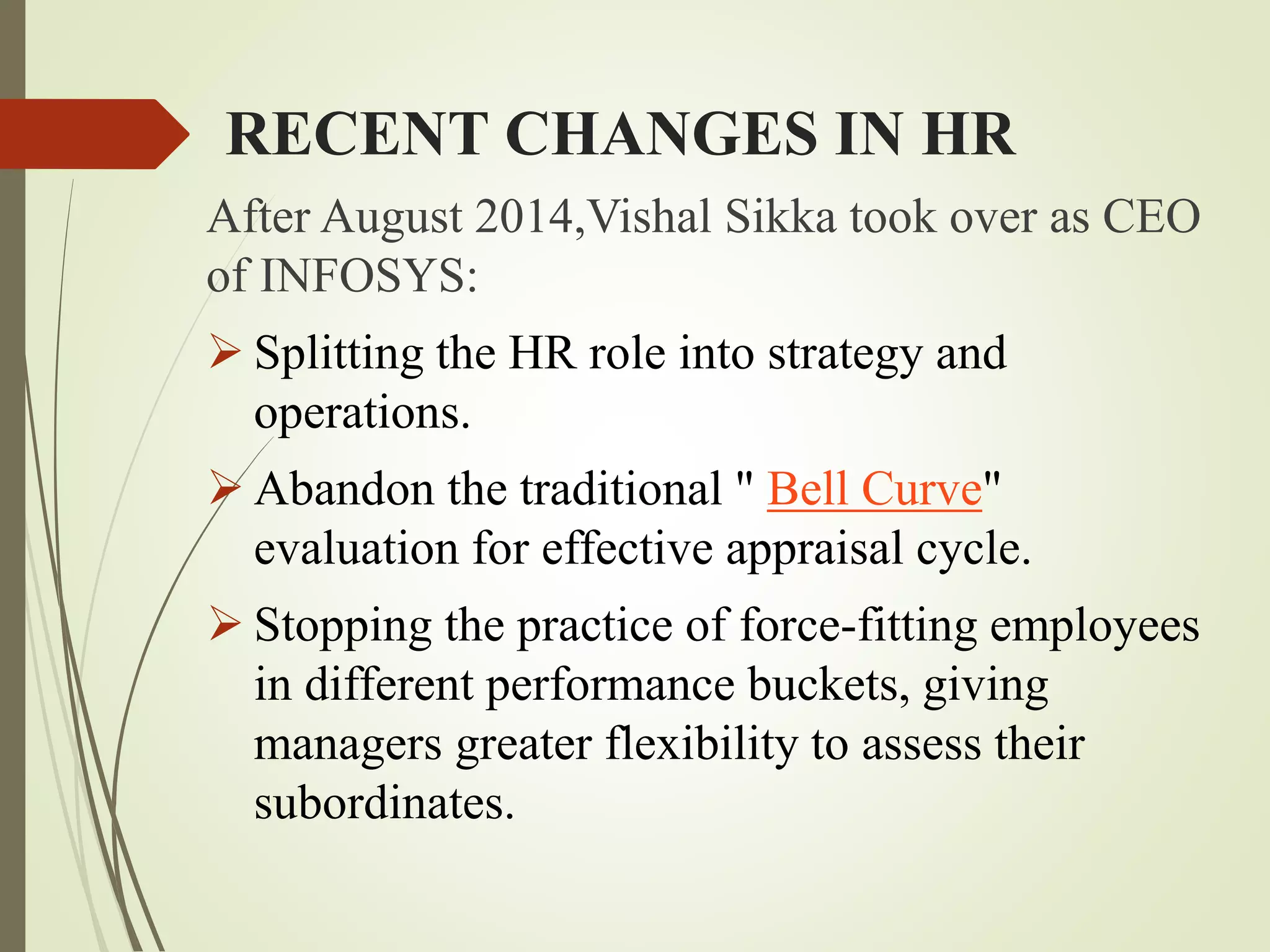 RECENT CHANGES IN HR

After August 2014,Vishal Sikka took over as CEO of INFOSYS:

➢ Splitting the HR role into strategy and operations.

➢ Abandon the traditional " Bell Curve" evaluation for effective appraisal cycle.

➢ Stopping the practice of force-fitting employees in different performance buckets, giving managers greater flexibility to assess their subordinates.